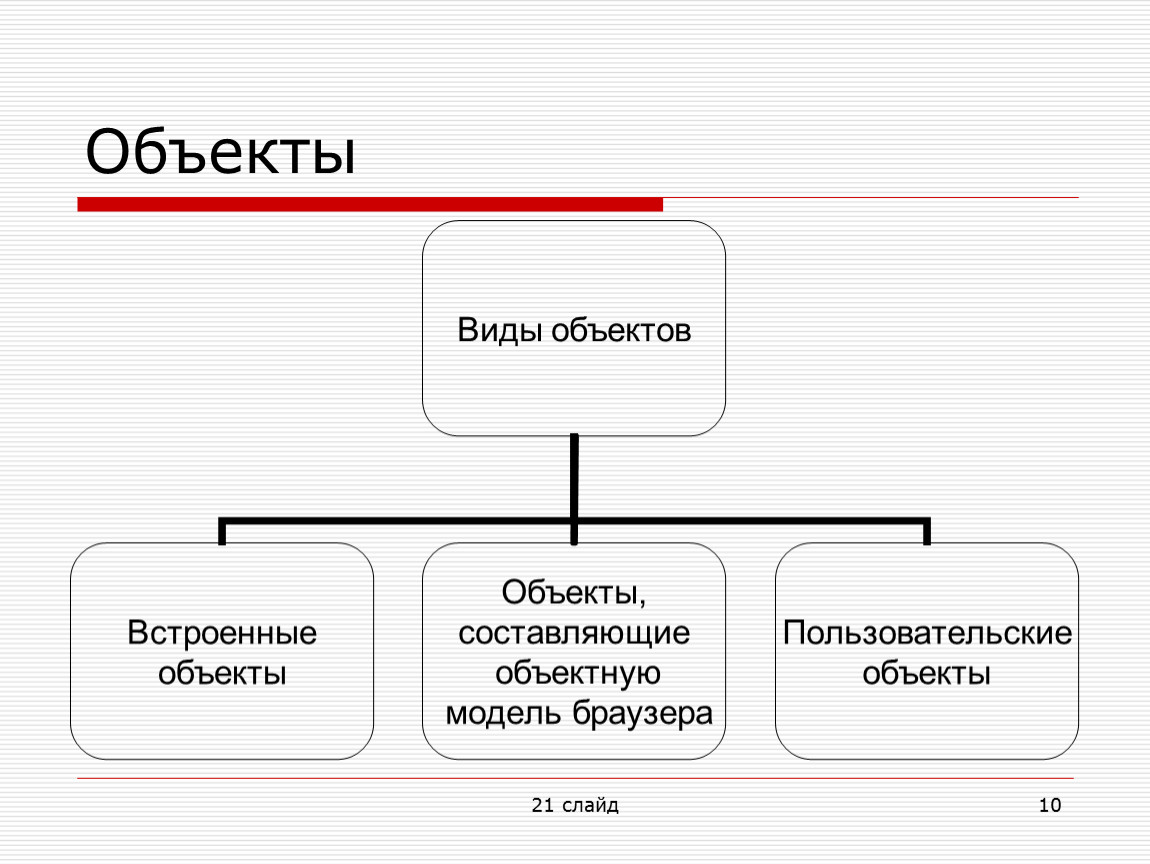 Объекты

Виды объектов

Встроенные объекты

Объекты, составляющие объектную модель браузера

Пользовательские объекты

21 слайд

10